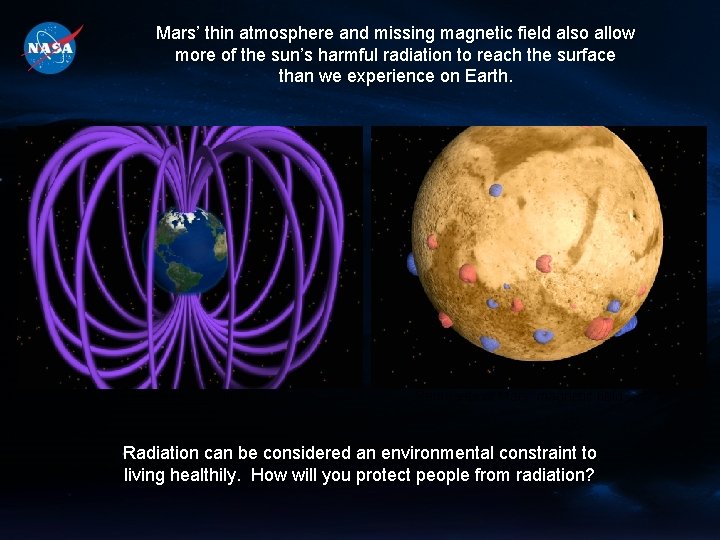 NASA

Mars' thin atmosphere and missing magnetic field also allow more of the sun's harmful radiation to reach the surface than we experience on Earth.

Radiation can be considered an environmental constraint to living healthily. How will you protect people from radiation?